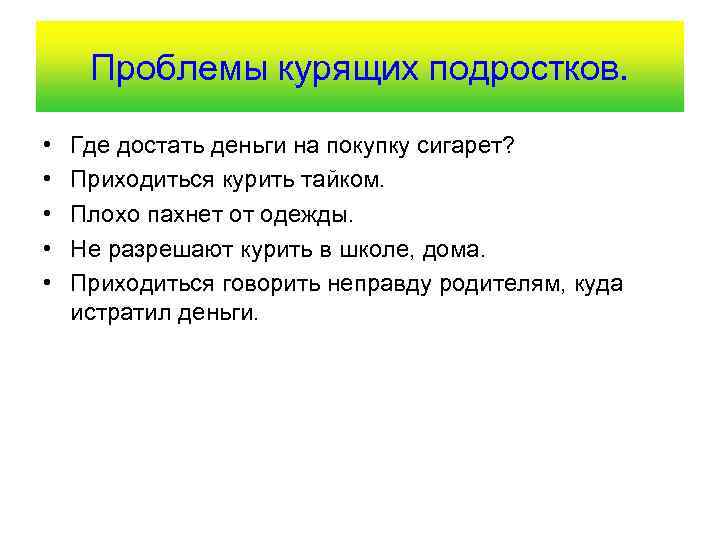 Проблемы курящих подростков.

• Где достать деньги на покупку сигарет?
• Приходиться курить тайком.
• Плохо пахнет от одежды.
• Не разрешают курить в школе, дома.
• Приходиться говорить неправду родителям, куда истратил деньги.